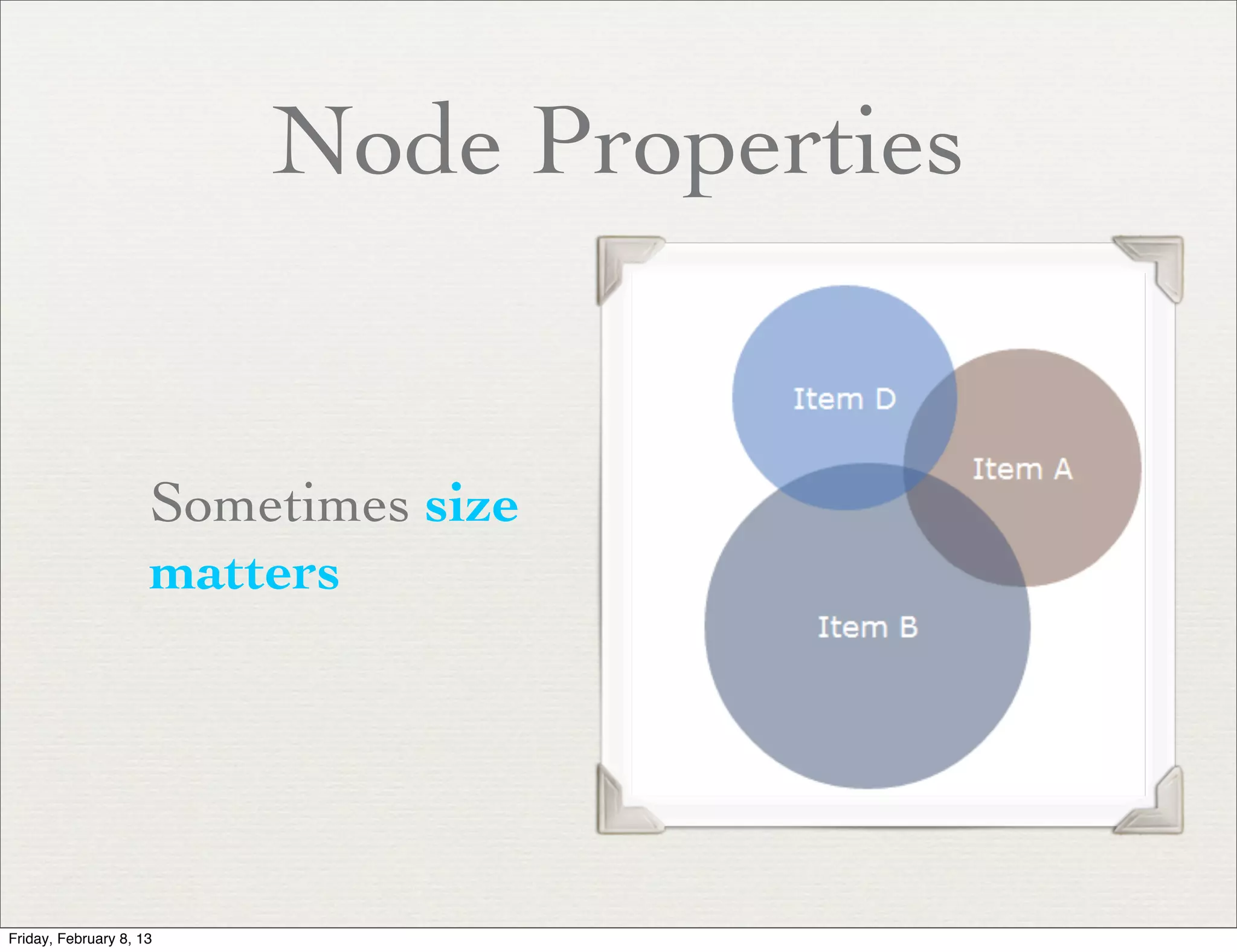 Node Properties

Sometimes size matters

Item D

Item A

Item B

Friday, February 8, 13